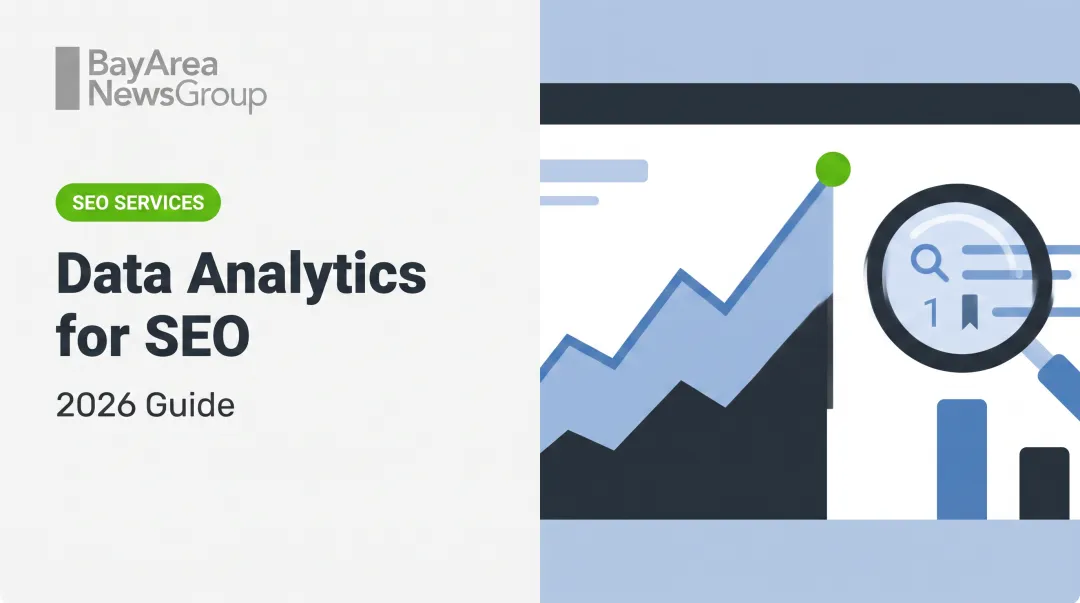 BayArea
NewsGroup

SEO SERVICES

Data Analytics for SEO

2026 Guide

1